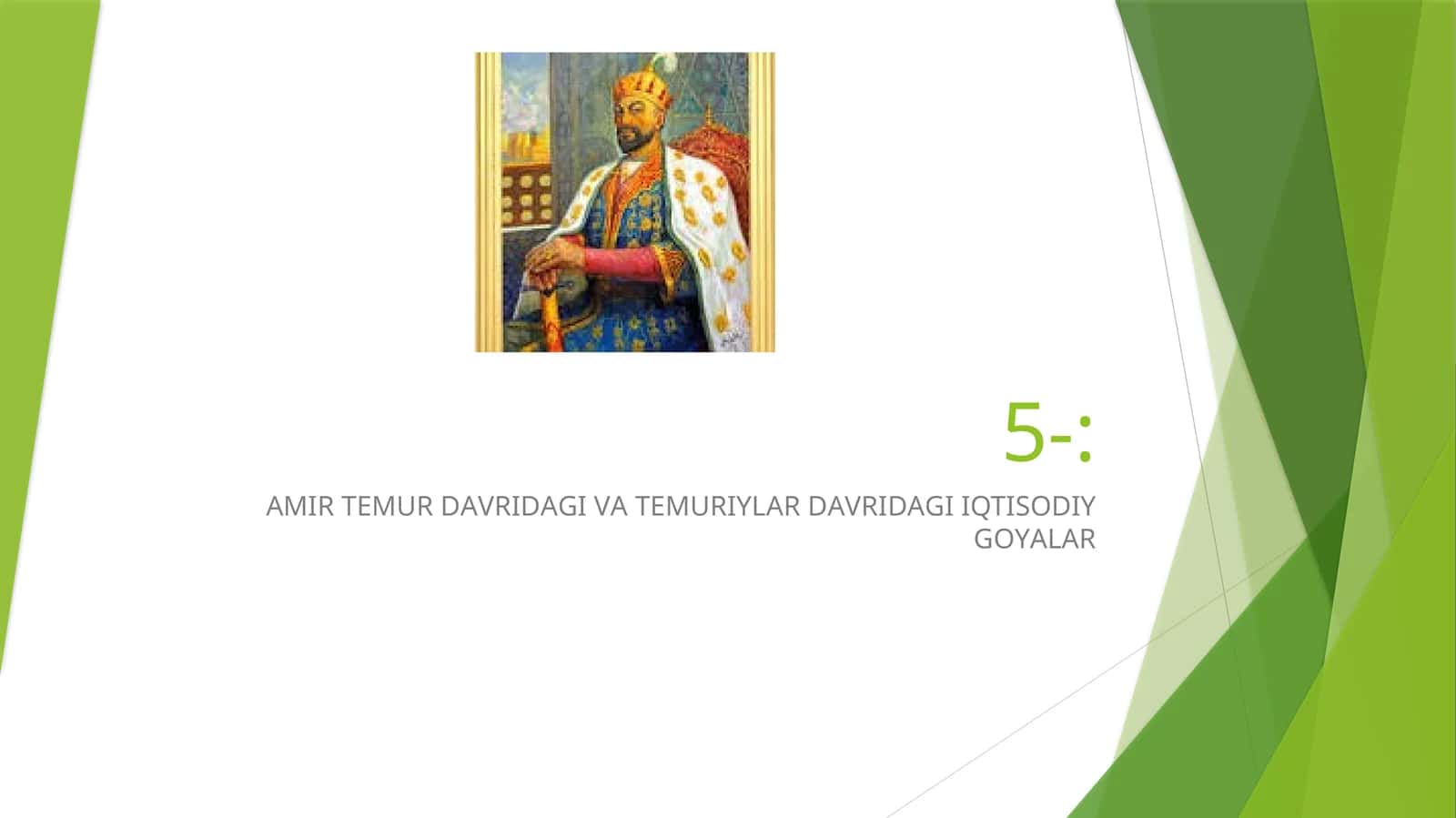 5-:

AMIR TEMUR DAVRIDAGI VA TEMURIYLAR DAVRIDAGI IQTISODIY GOYALAR